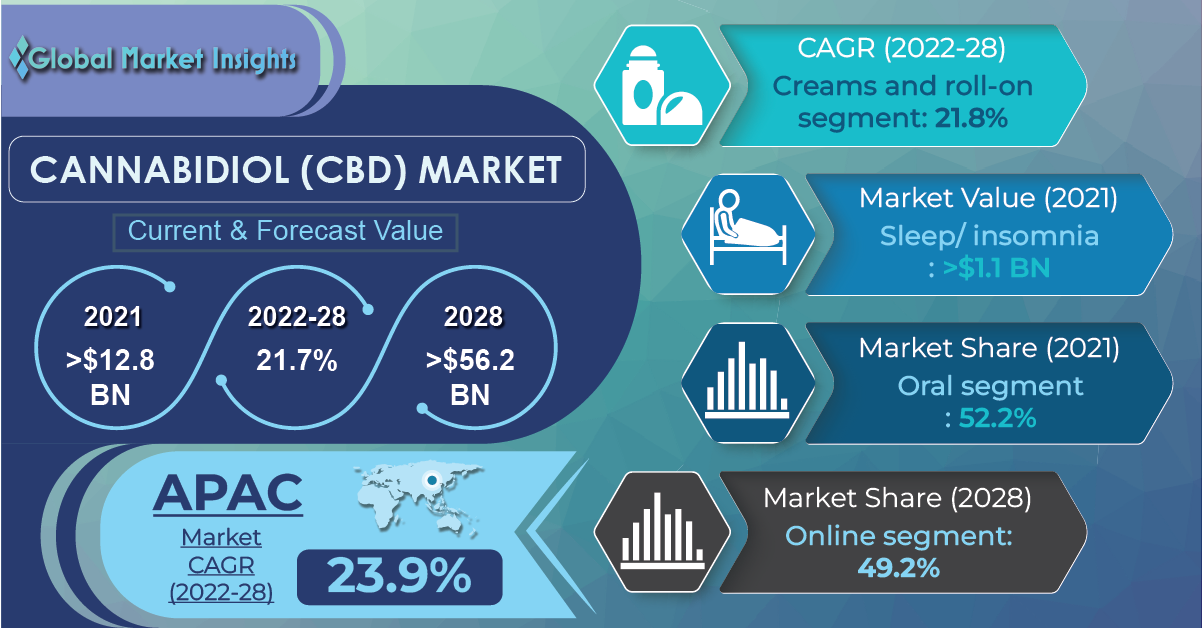 Global Market Insights

CANNABIDIOL (CBD) MARKET

Current & Forecast Value

2021
>$12.8 BN

2022-28
21.7%

2028
>$56.2 BN

APAC
Market CAGR (2022-28)
23.9%

CAGR (2022-28)
Creams and roll-on segment: 21.8%

Market Value (2021)
Sleep/ insomnia : >$1.1 BN

Market Share (2021)
Oral segment : 52.2%

Market Share (2028)
Online segment: 49.2%